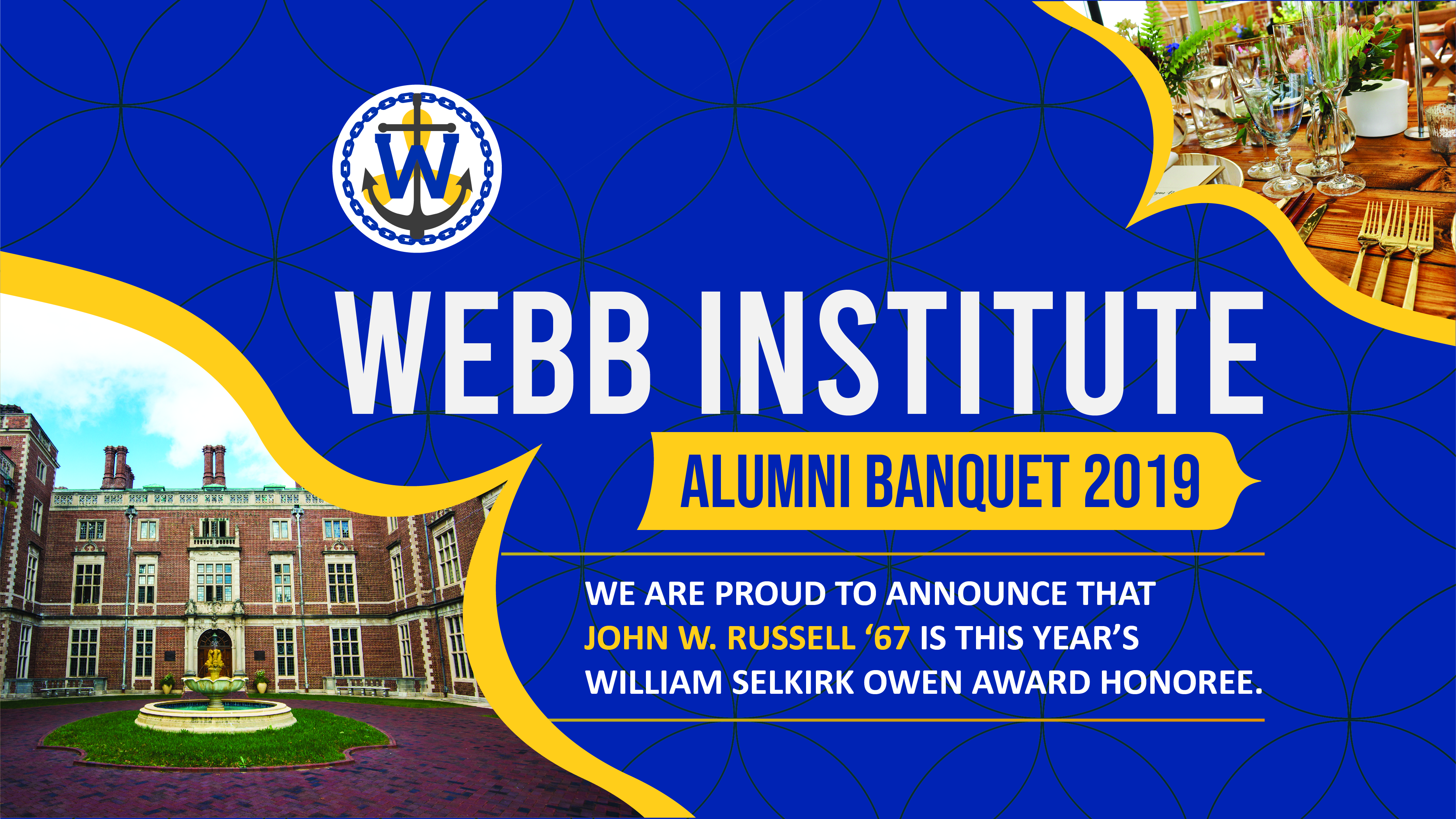 W

WEBB INSTITUTE

ALUMNI BANQUET 2019

WE ARE PROUD TO ANNOUNCE THAT JOHN W. RUSSELL ‘67 IS THIS YEAR’S WILLIAM SELKIRK OWEN AWARD HONOREE.